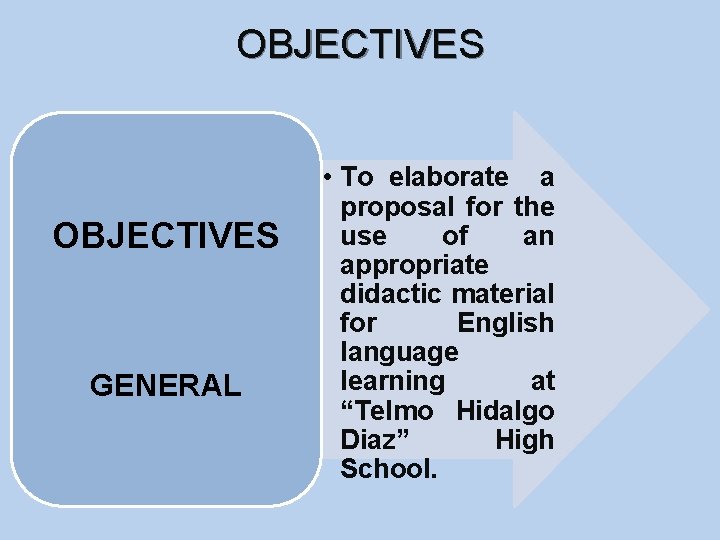 OBJECTIVES

OBJECTIVES

GENERAL

• To elaborate a proposal for the use of an appropriate didactic material for English language learning at “Telmo Hidalgo Diaz” High School.